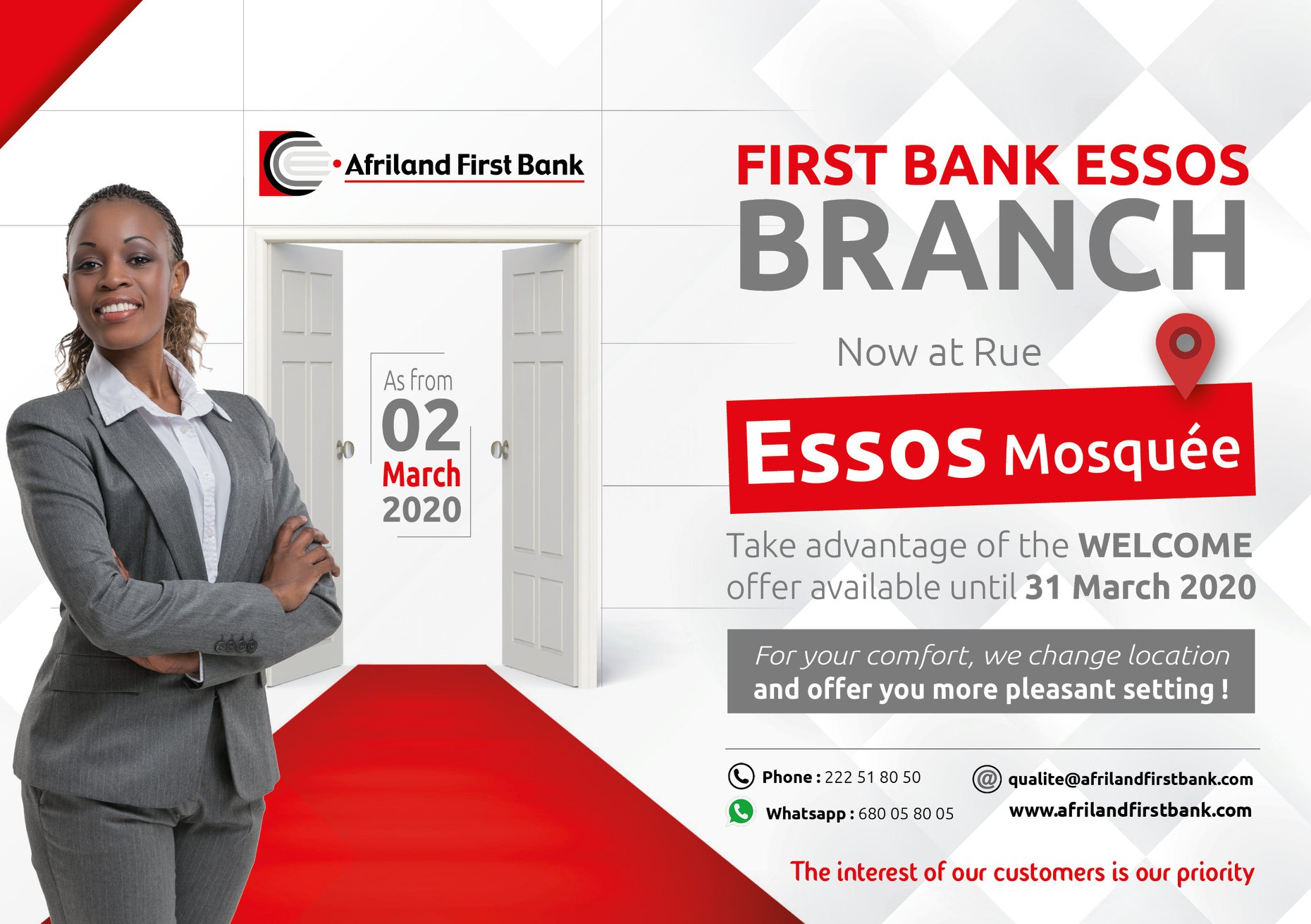 Afriland First Bank

As from
02
March
2020

FIRST BANK ESSOS
BRANCH

Now at Rue

Essos Mosquée

Take advantage of the WELCOME offer available until 31 March 2020

For your comfort, we change location and offer you more pleasant setting !

Phone : 222 51 80 50
Whatsapp : 680 05 80 05

qualite@afrilandfirstbank.com
www.afrilandfirstbank.com

The interest of our customers is our priority